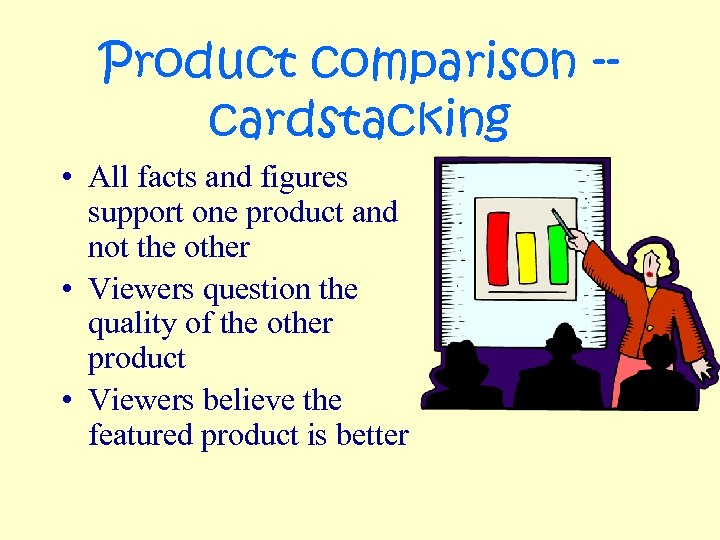 Product comparison -- cardstacking

• All facts and figures support one product and not the other
• Viewers question the quality of the other product
• Viewers believe the featured product is better